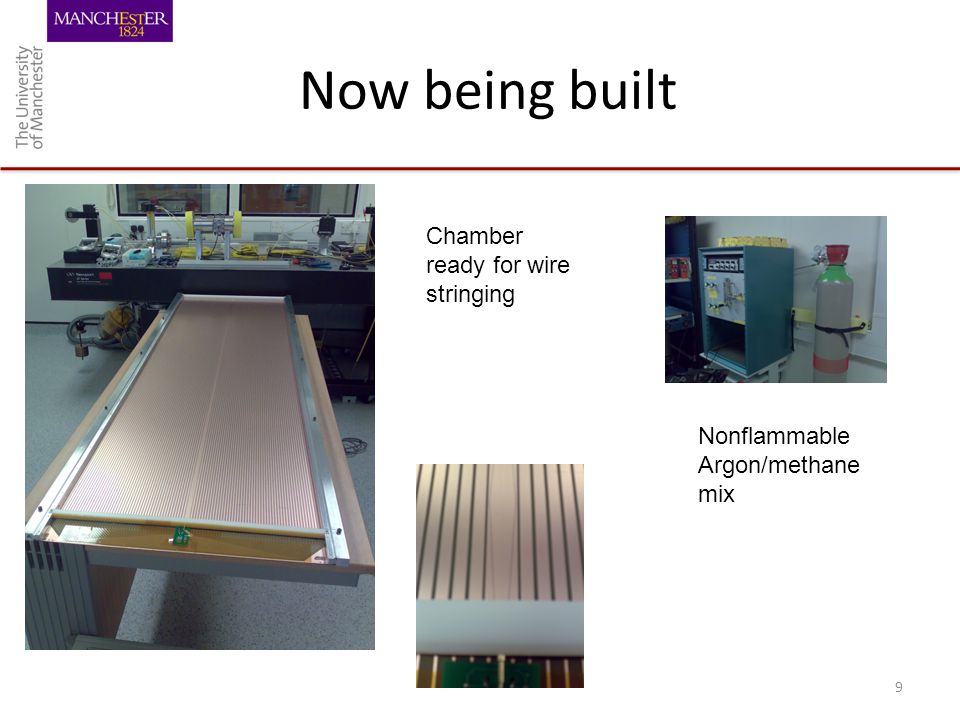 MANCHESTER
1824

The University
of Manchester

Now being built

Chamber ready for wire stringing

Nonflammable Argon/methane mix

9